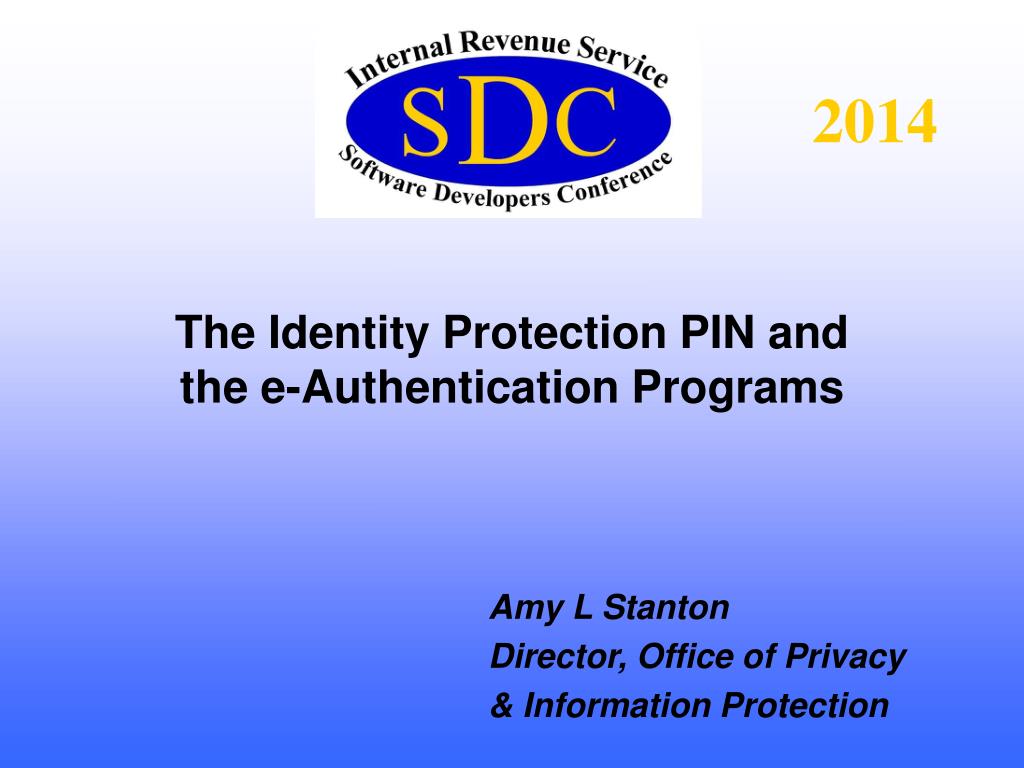 Internal Revenue Service
SDC
Software Developers Conference

2014

The Identity Protection PIN and the e-Authentication Programs

Amy L Stanton
Director, Office of Privacy & Information Protection